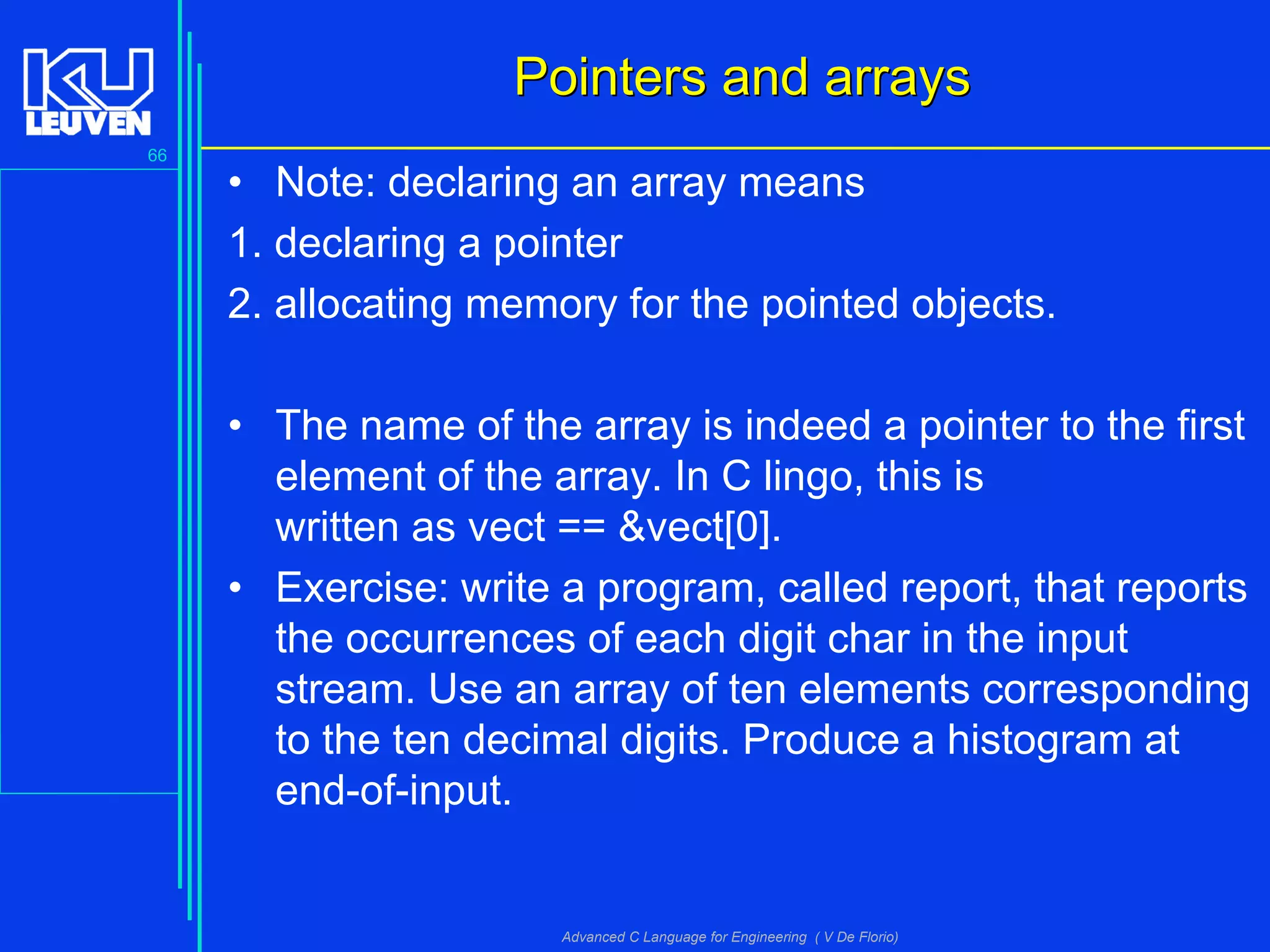 KU LEUVEN

66

Pointers and arrays

• Note: declaring an array means
1. declaring a pointer
2. allocating memory for the pointed objects.

• The name of the array is indeed a pointer to the first element of the array. In C lingo, this is written as vect == &vect[0].
• Exercise: write a program, called report, that reports the occurrences of each digit char in the input stream. Use an array of ten elements corresponding to the ten decimal digits. Produce a histogram at end-of-input.

Advanced C Language for Engineering ( V De Florio)